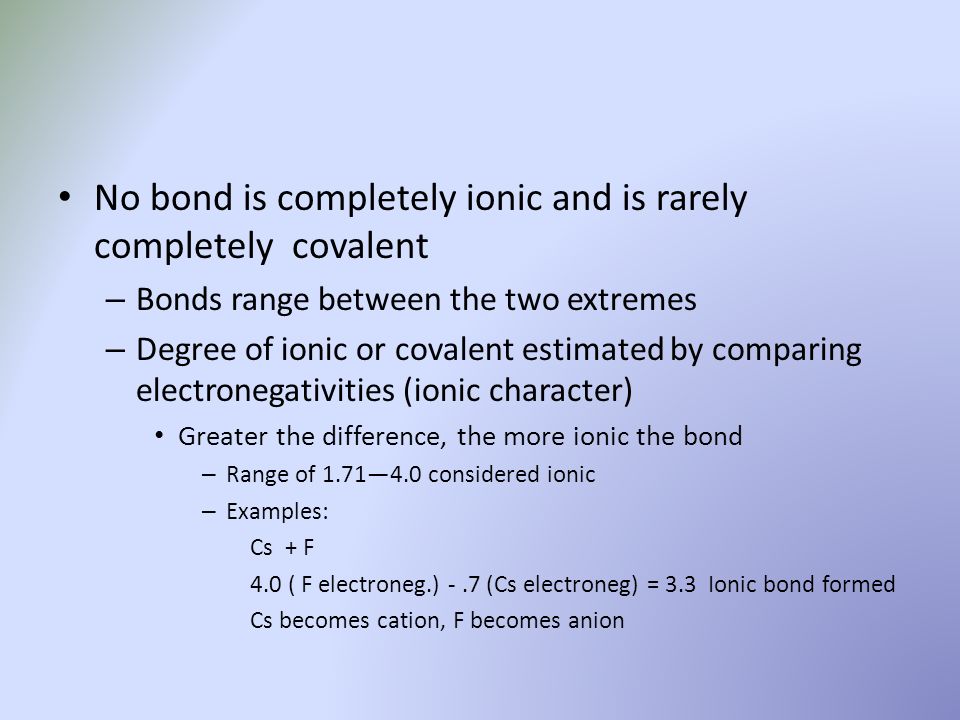 • No bond is completely ionic and is rarely completely covalent

– Bonds range between the two extremes

– Degree of ionic or covalent estimated by comparing electronegativities (ionic character)

• Greater the difference, the more ionic the bond

– Range of 1.71—4.0 considered ionic

– Examples:

Cs + F

4.0 ( F electroneg.) - .7 (Cs electroneg) = 3.3 Ionic bond formed

Cs becomes cation, F becomes anion